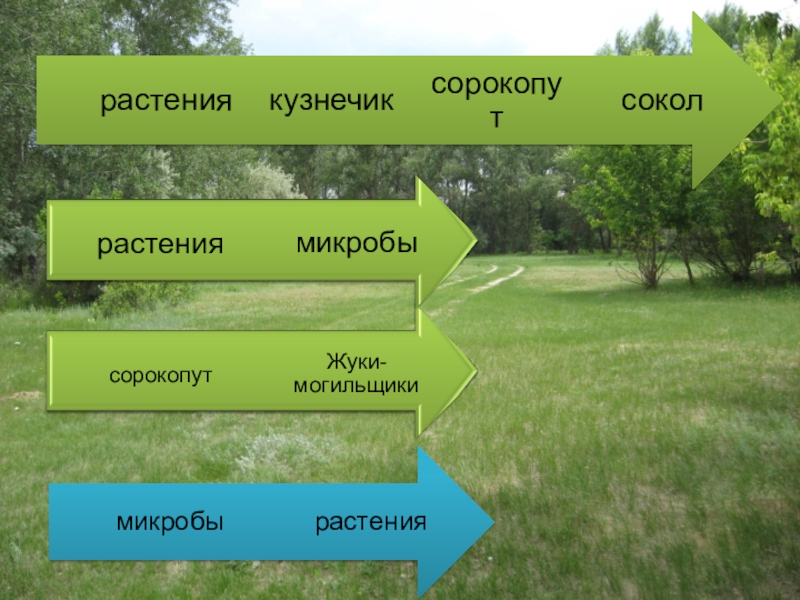 растения кузнечик сорокопут сокол

растения микробы

сорокопут Жуки-могильщики

микробы растения